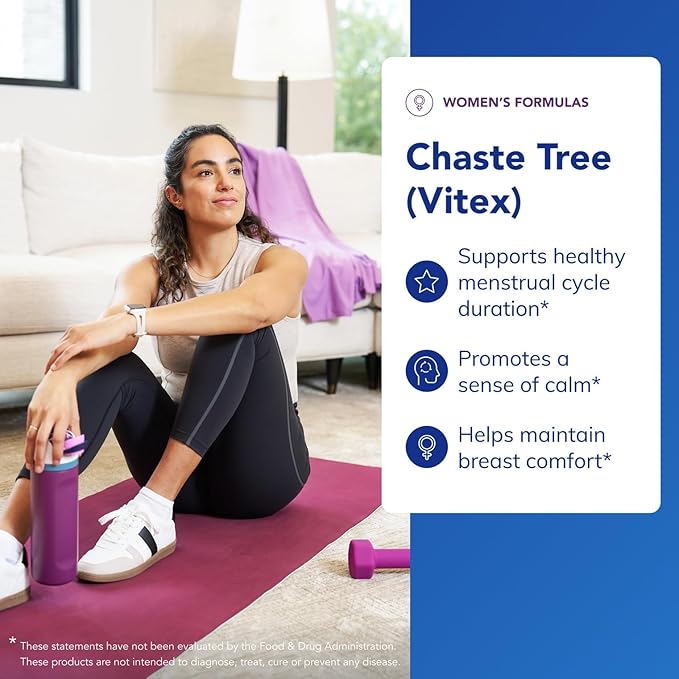 WOMEN'S FORMULAS

Chaste Tree (Vitex)

Supports healthy menstrual cycle duration*

Promotes a sense of calm*

Helps maintain breast comfort*

* These statements have not been evaluated by the Food & Drug Administration. These products are not intended to diagnose, treat, cure or prevent any disease.